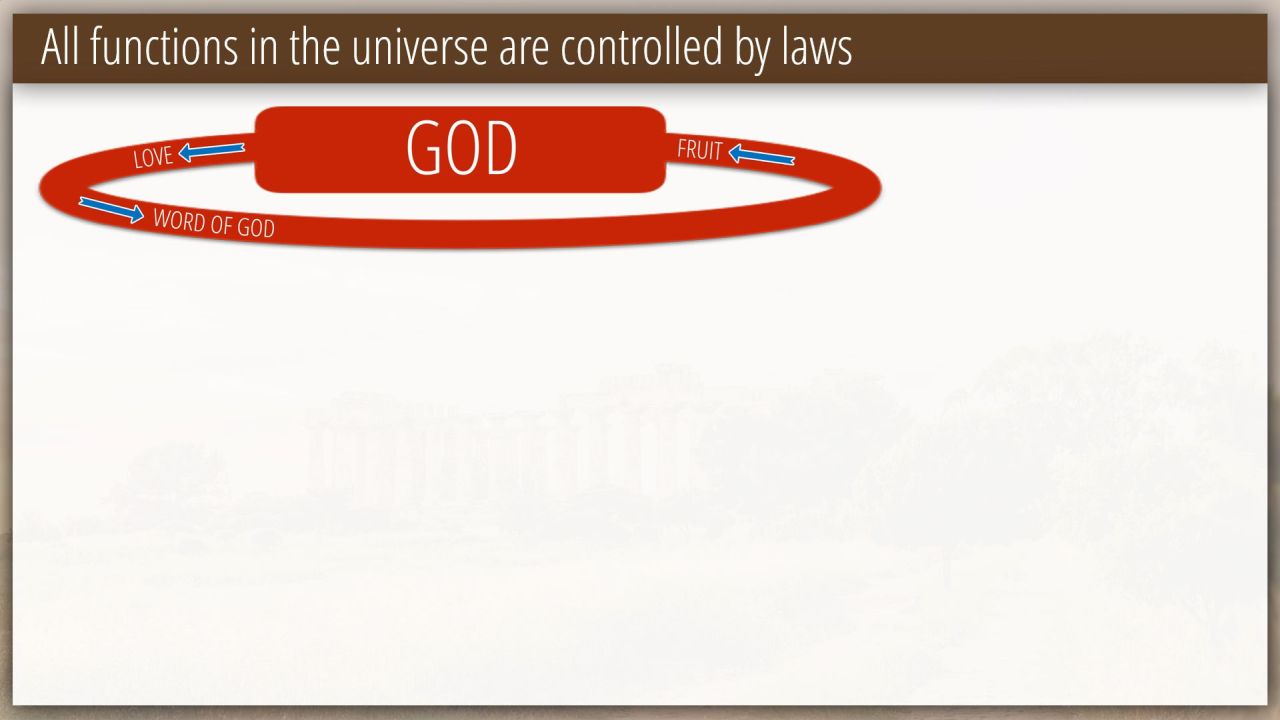 All functions in the universe are controlled by laws

GOD

LOVE

FRUIT

WORD OF GOD